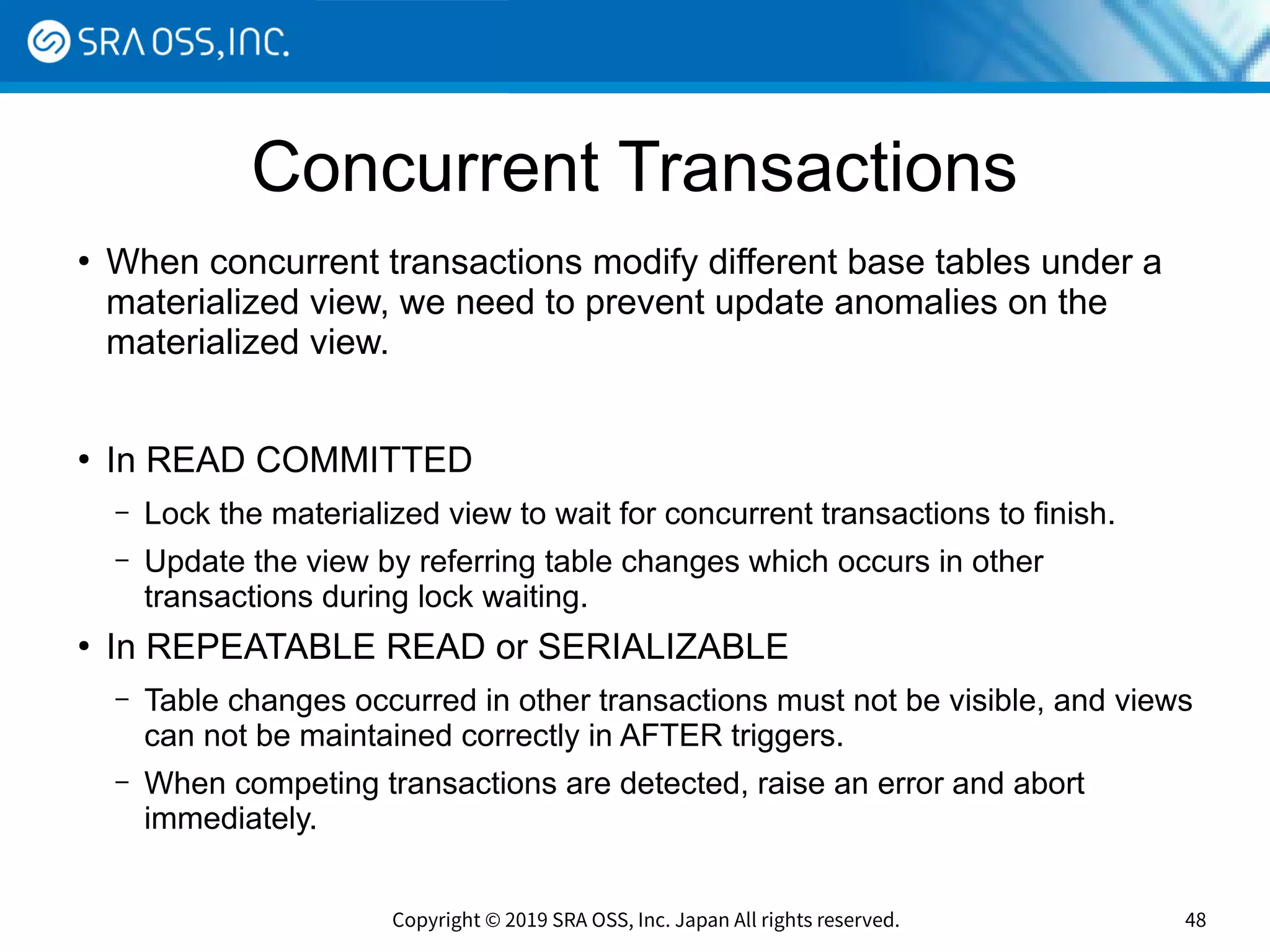 SRA OSS, INC.

Concurrent Transactions

• When concurrent transactions modify different base tables under a materialized view, we need to prevent update anomalies on the materialized view.

• In READ COMMITTED

– Lock the materialized view to wait for concurrent transactions to finish.

– Update the view by referring table changes which occurs in other transactions during lock waiting.

• In REPEATABLE READ or SERIALIZABLE

– Table changes occurred in other transactions must not be visible, and views can not be maintained correctly in AFTER triggers.

– When competing transactions are detected, raise an error and abort immediately.

Copyright © 2019 SRA OSS, Inc. Japan All rights reserved.

48